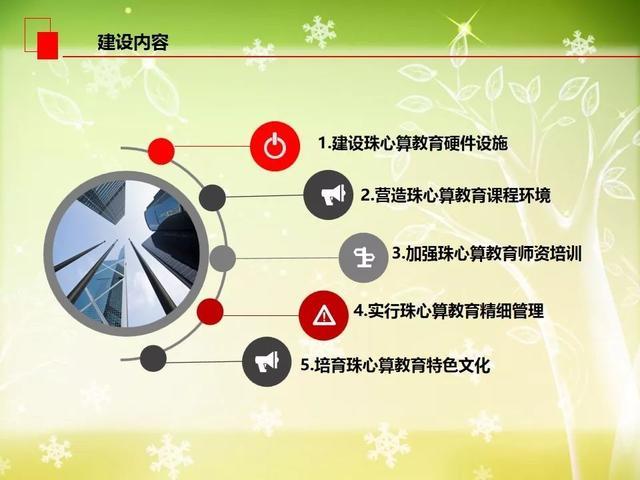 建设内容

1.建设珠心算教育硬件设施

2.营造珠心算教育课程环境

3.加强珠心算教育师资培训

4.实行珠心算教育精细管理

5.培育珠心算教育特色文化